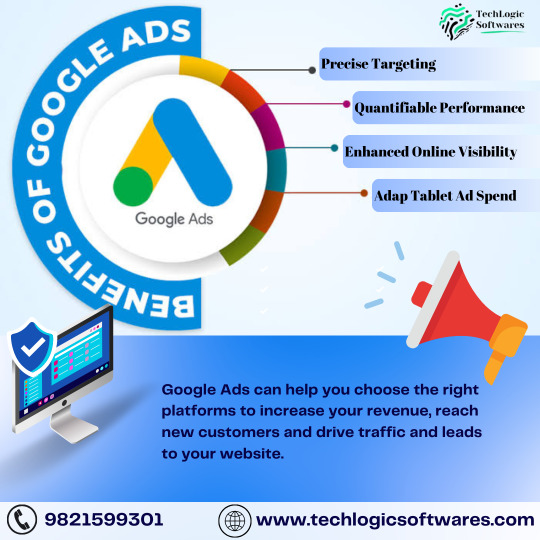 TechLogic Softwares

BENEFITS OF GOOGLE ADS

Google Ads

Precise Targeting

Quantifiable Performance

Enhanced Online Visibility

Adap Tablet Ad Spend

Google Ads can help you choose the right platforms to increase your revenue, reach new customers and drive traffic and leads to your website.

9821599301

www.techlogicsoftwares.com